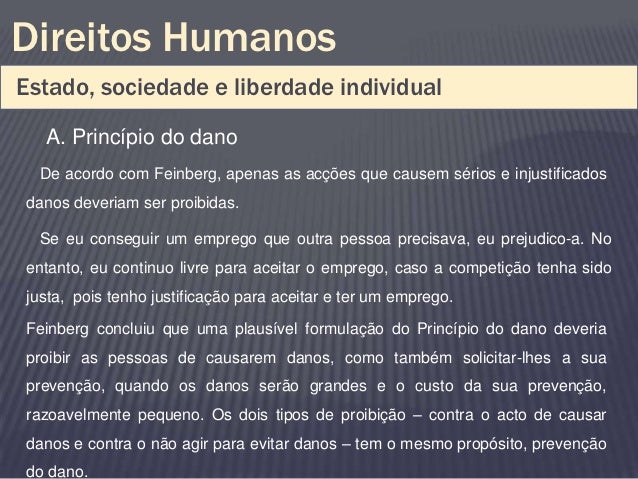 Direitos Humanos

Estado, sociedade e liberdade individual

A. Princípio do dano

De acordo com Feinberg, apenas as acções que causem sérios e injustificados danos deveriam ser proibidas.

Se eu conseguir um emprego que outra pessoa precisava, eu prejudico-a. No entanto, eu continuo livre para aceitar o emprego, caso a competição tenha sido justa, pois tenho justificação para aceitar e ter um emprego.

Feinberg concluiu que uma plausível formulação do Princípio do dano deveria proibir as pessoas de causarem danos, como também solicitar-lhes a sua prevenção, quando os danos serão grandes e o custo da sua prevenção, razoavelmente pequeno. Os dois tipos de proibição – contra o acto de causar danos e contra o não agir para evitar danos – tem o mesmo propósito, prevenção do dano.